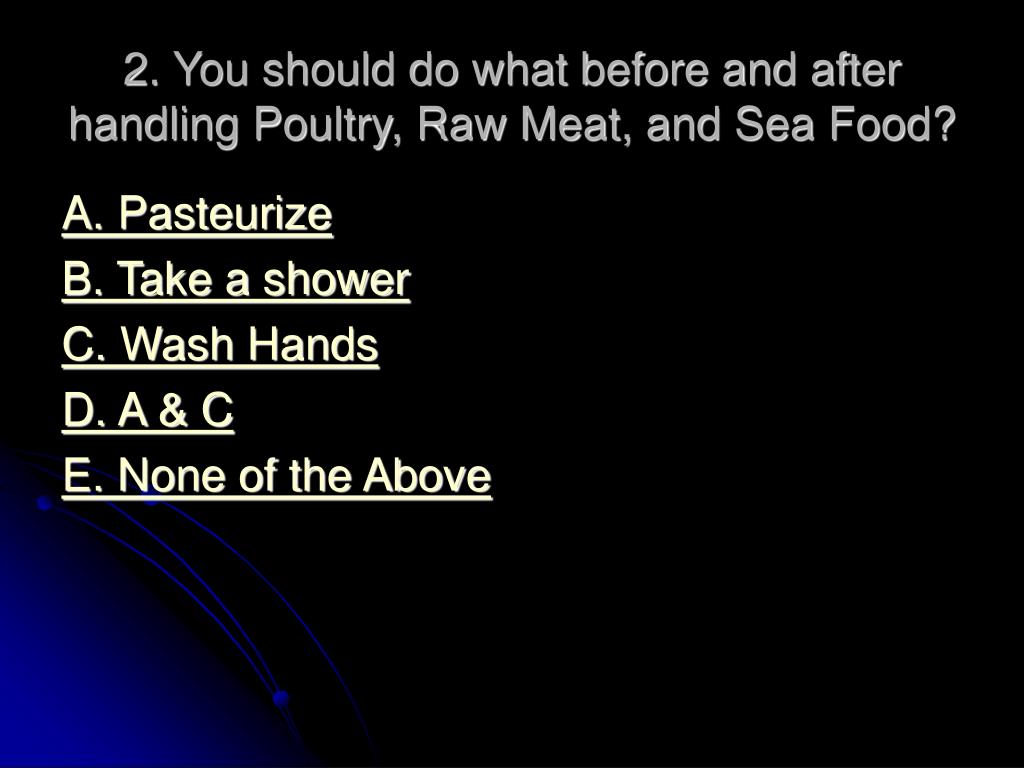 2. You should do what before and after handling Poultry, Raw Meat, and Sea Food?

A. Pasteurize

B. Take a shower

C. Wash Hands

D. A & C

E. None of the Above